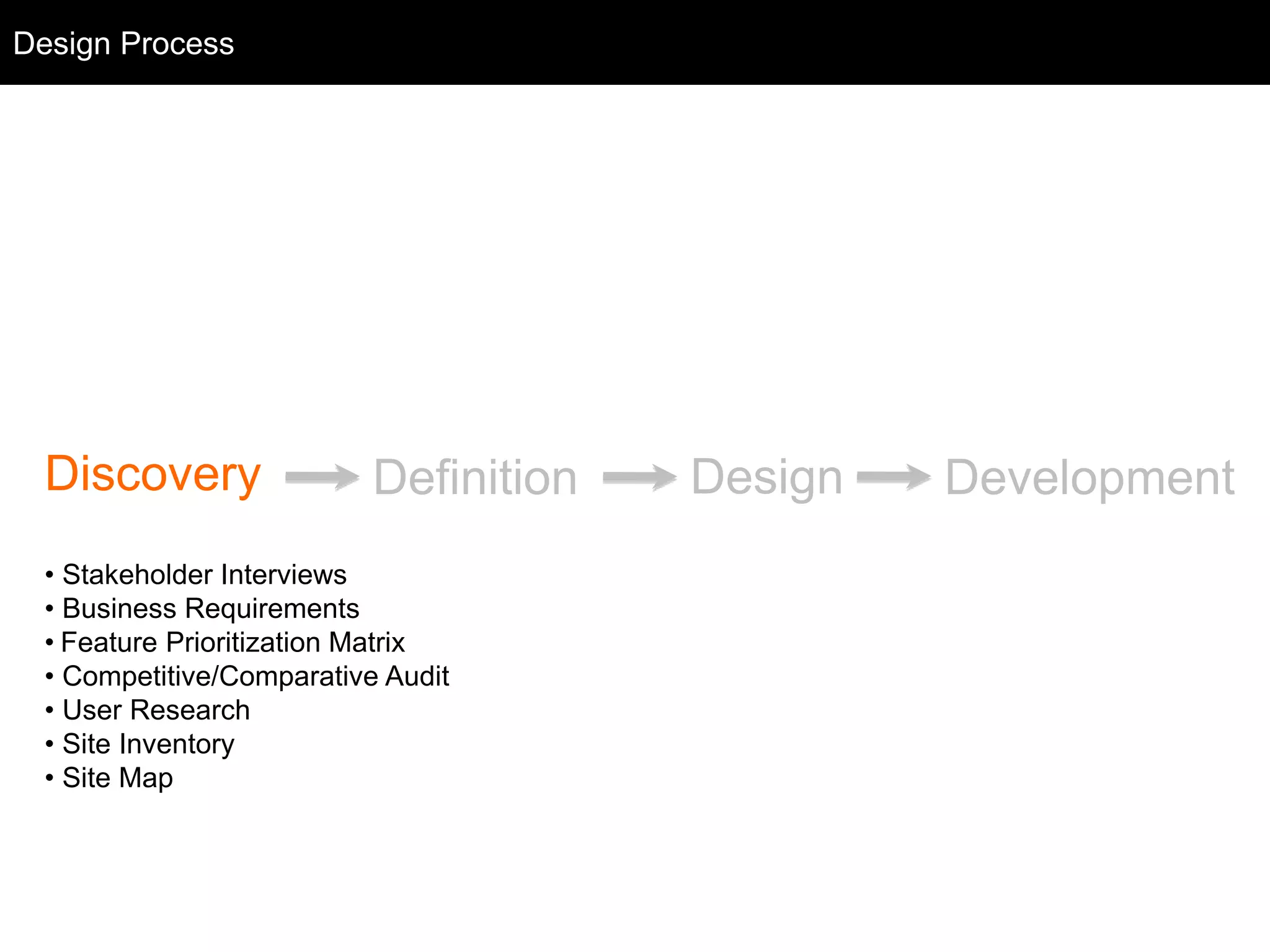 Design Process

Discovery → Definition → Design → Development

• Stakeholder Interviews
• Business Requirements
• Feature Prioritization Matrix
• Competitive/Comparative Audit
• User Research
• Site Inventory
• Site Map